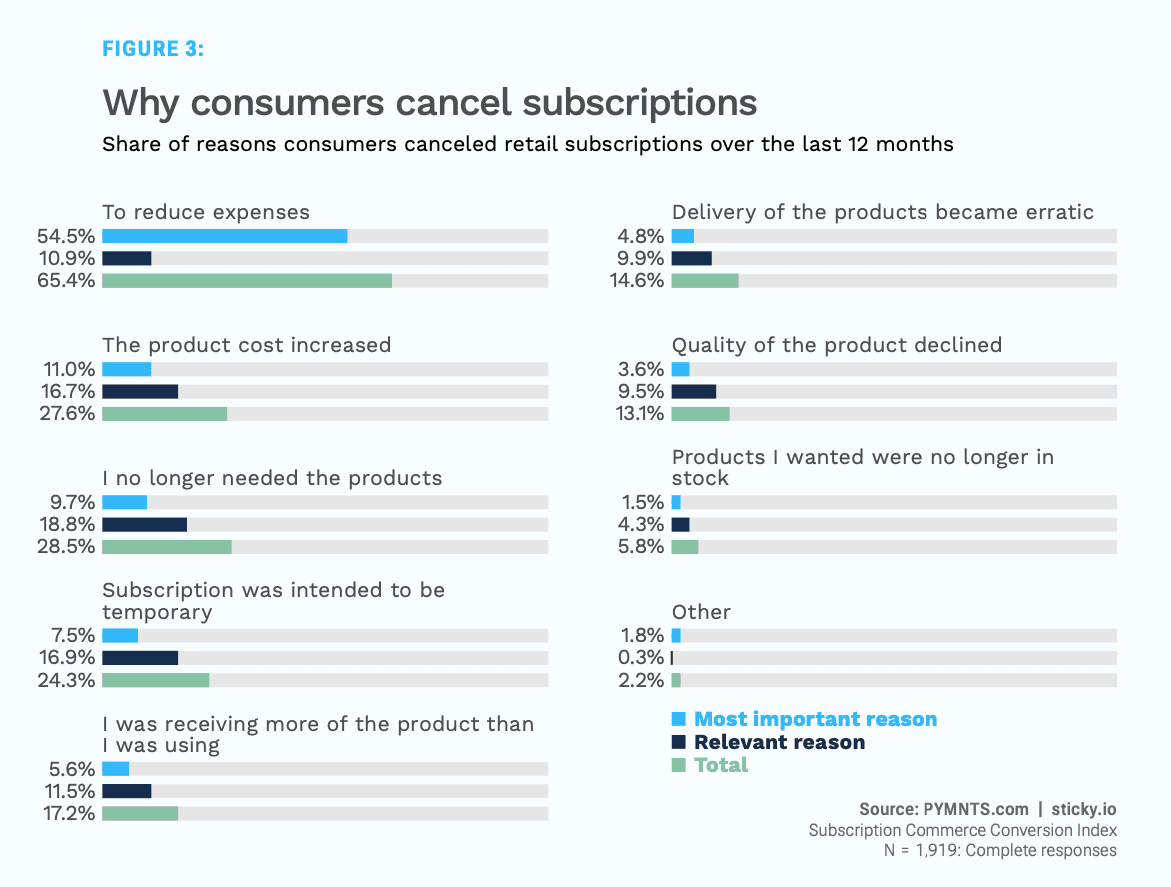 FIGURE 3:

Why consumers cancel subscriptions

Share of reasons consumers canceled retail subscriptions over the last 12 months

To reduce expenses
54.5%
10.9%
65.4%

The product cost increased
11.0%
16.7%
27.6%

I no longer needed the products
9.7%
18.8%
28.5%

Subscription was intended to be temporary
7.5%
16.9%
24.3%

I was receiving more of the product than I was using
5.6%
11.5%
17.2%

Delivery of the products became erratic
4.8%
9.9%
14.6%

Quality of the product declined
3.6%
9.5%
13.1%

Products I wanted were no longer in stock
1.5%
4.3%
5.8%

Other
1.8%
0.3%
2.2%

Most important reason
Relevant reason
Total

Source: PYMNTS.com | sticky.io
Subscription Commerce Conversion Index
N = 1,919: Complete responses